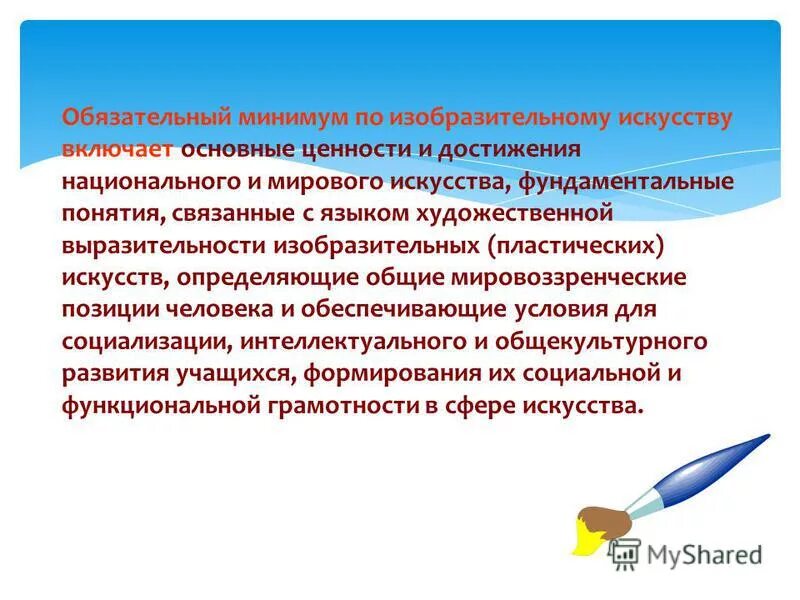 Обязательный минимум по изобразительному искусству включает основные ценности и достижения национального и мирового искусства, фундаментальные понятия, связанные с языком художественной выразительности изобразительных (пластических) искусств, определяющие общие мировоззренческие позиции человека и обеспечивающие условия для социализации, интеллектуального и общекультурного развития учащихся, формирования их социальной и функциональной грамотности в сфере искусства.

MyShared